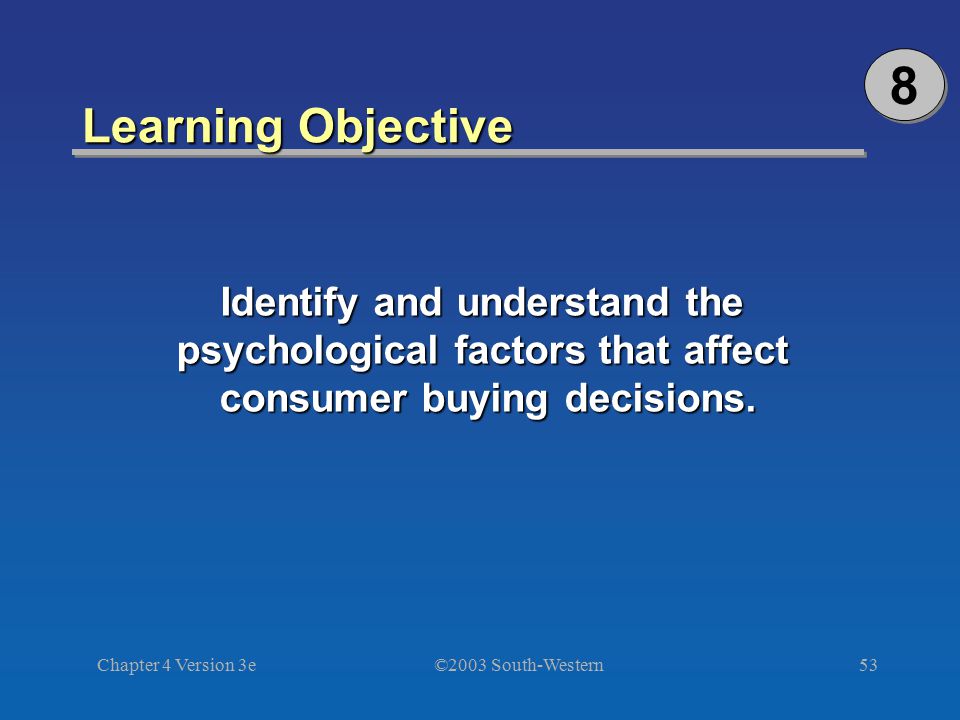 8

Learning Objective

Identify and understand the psychological factors that affect consumer buying decisions.

Chapter 4 Version 3e

©2003 South-Western

53